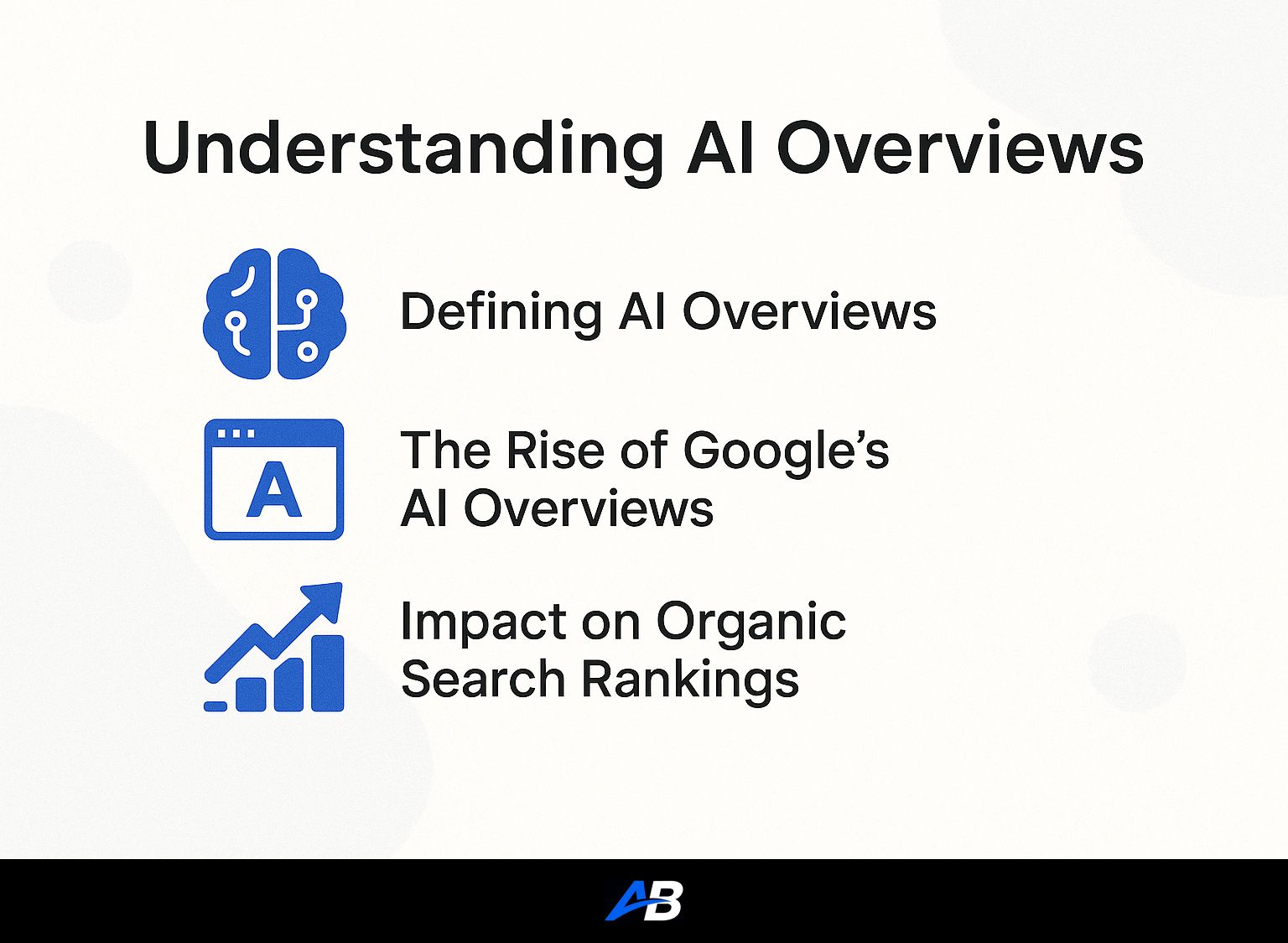 Understanding AI Overviews

Defining AI Overviews

A

The Rise of Google's AI Overviews

Impact on Organic Search Rankings

AB